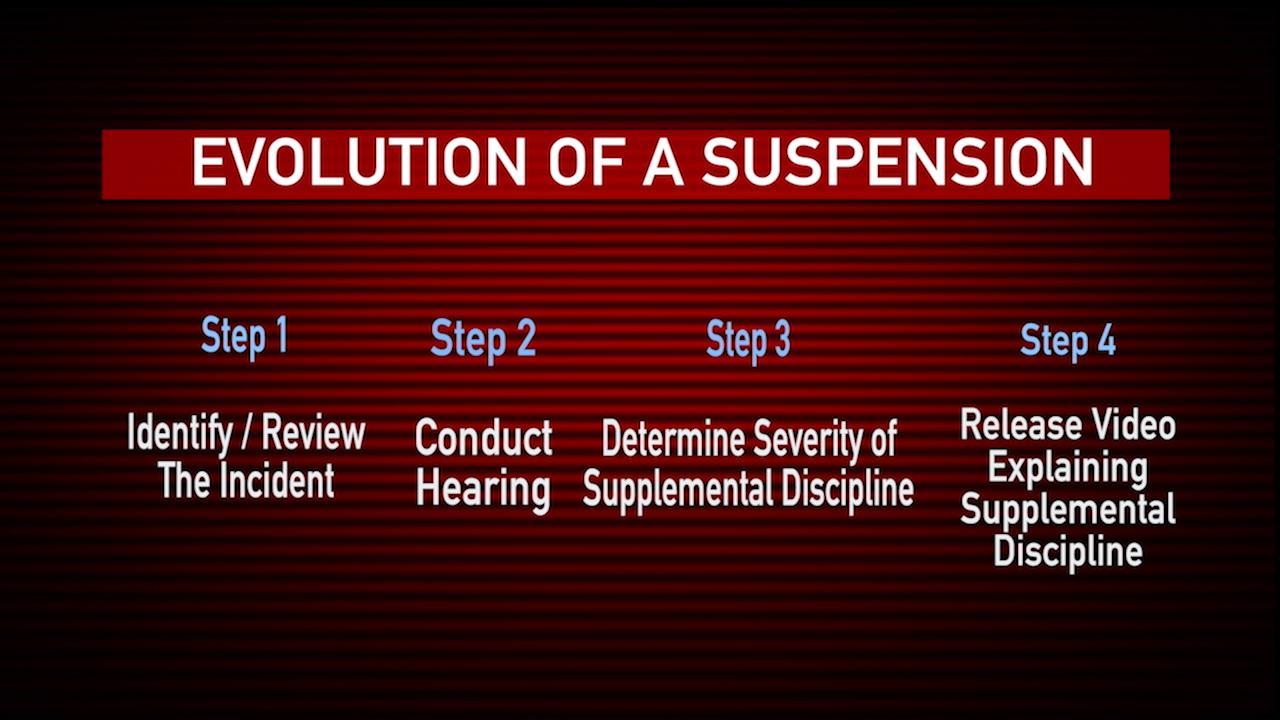 EVOLUTION OF A SUSPENSION

Step 1

Identify / Review The Incident

Step 2

Conduct Hearing

Step 3

Determine Severity of Supplemental Discipline

Step 4

Release Video Explaining Supplemental Discipline